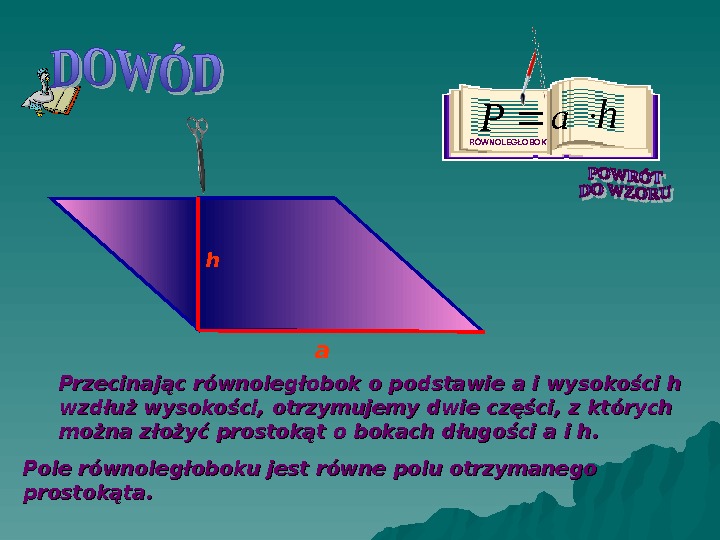 DOWÓD

$P = a \cdot h$
RÓWNOLEGŁOBOK

POWRÓT DO WZORU

h

a

Przecinając równoległobok o podstawie a i wysokości h wzdłuż wysokości, otrzymujemy dwie części, z których można złożyć prostokąt o bokach długości a i h.

Pole równoległoboku jest równe polu otrzymanego prostokąta.